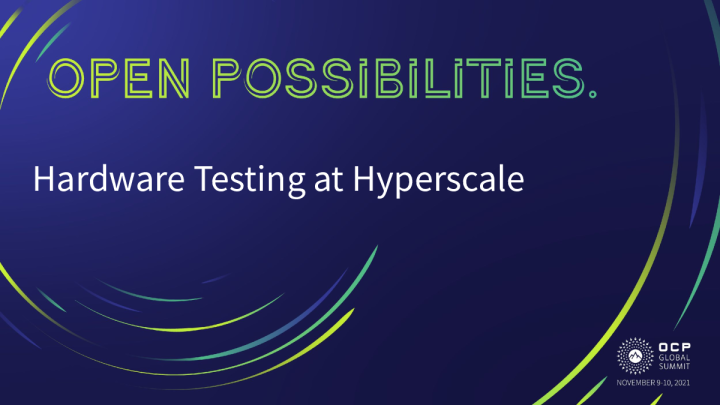 OPEN POSSIBILITIES.

Hardware Testing at Hyperscale

OCP GLOBAL SUMMIT
NOVEMBER 9-10, 2021